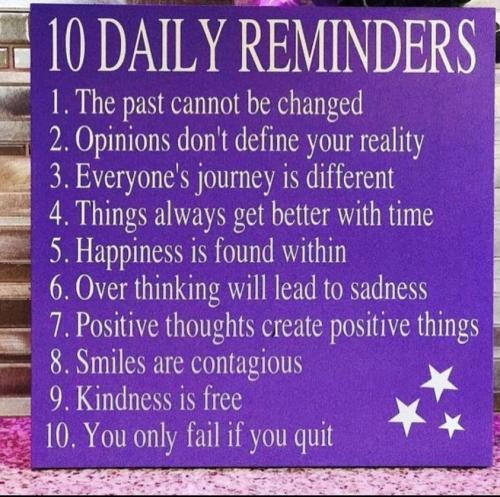 10 DAILY REMINDERS

1. The past cannot be changed
2. Opinions don't define your reality
3. Everyone's journey is different
4. Things always get better with time
5. Happiness is found within
6. Over thinking will lead to sadness
7. Positive thoughts create positive things
8. Smiles are contagious
9. Kindness is free
10. You only fail if you quit